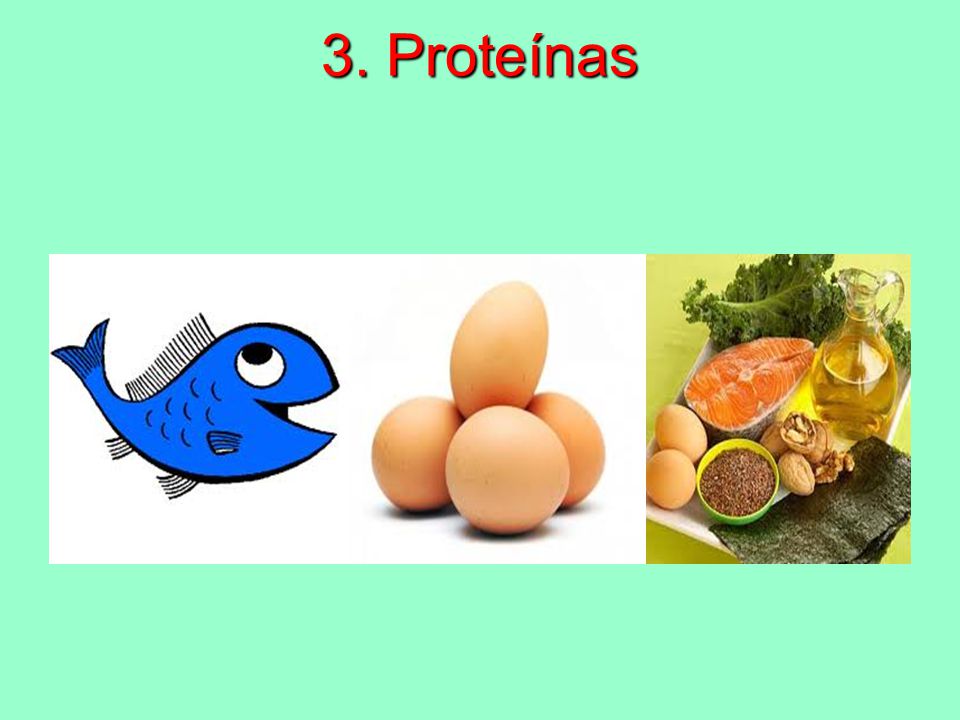 3. Proteínas